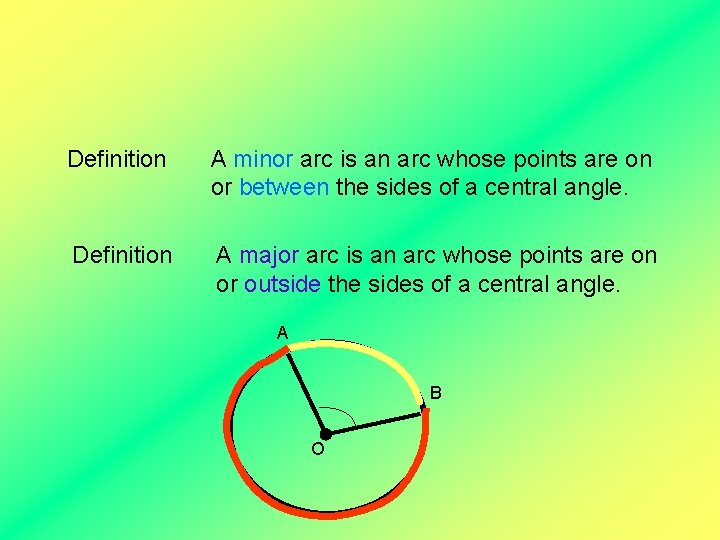 Definition A minor arc is an arc whose points are on or between the sides of a central angle.

Definition A major arc is an arc whose points are on or outside the sides of a central angle.

A

B

O